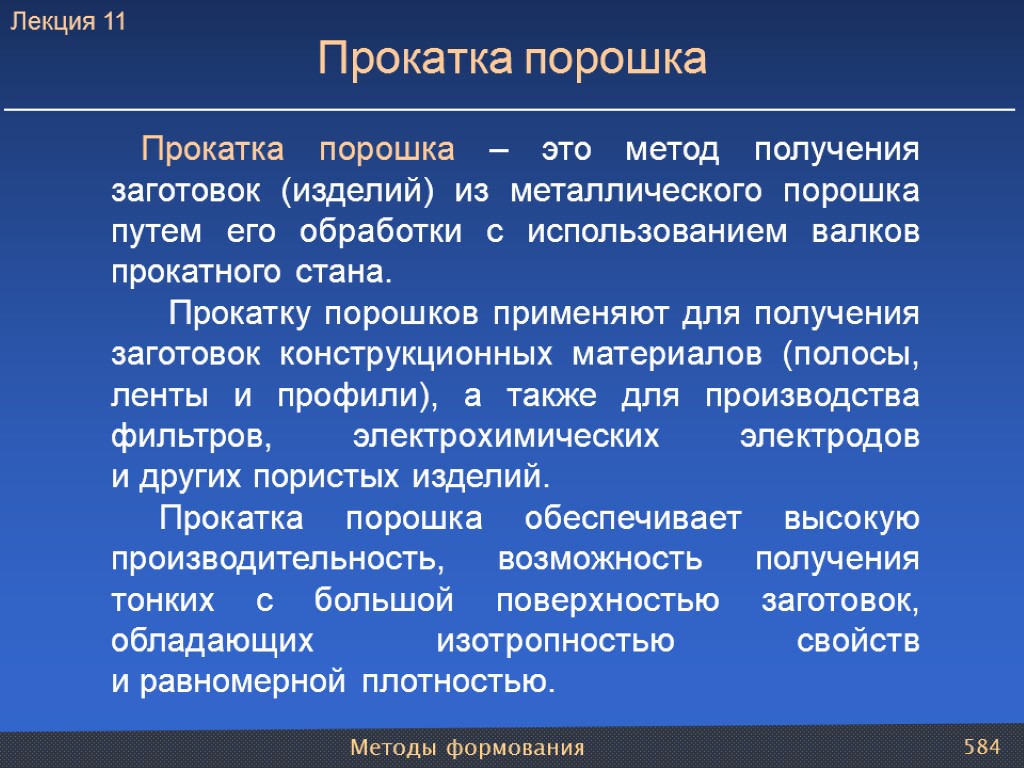 Лекция 11

Прокатка порошка

Прокатка порошка – это метод получения заготовок (изделий) из металлического порошка путем его обработки с использованием валков прокатного стана.

Прокатку порошков применяют для получения заготовок конструкционных материалов (полосы, ленты и профили), а также для производства фильтров, электрохимических электродов и других пористых изделий.

Прокатка порошка обеспечивает высокую производительность, возможность получения тонких с большой поверхностью заготовок, обладающих изотропностью свойств и равномерной плотностью.

Методы формования

584